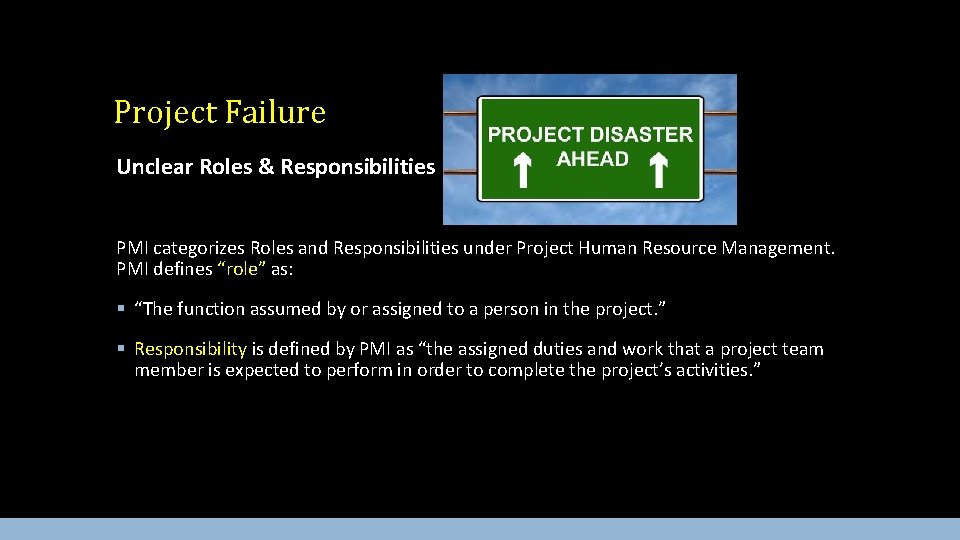 Project Failure

Unclear Roles & Responsibilities

PROJECT DISASTER AHEAD

PMI categorizes Roles and Responsibilities under Project Human Resource Management. PMI defines “role” as:

▪ “The function assumed by or assigned to a person in the project.”

▪ Responsibility is defined by PMI as “the assigned duties and work that a project team member is expected to perform in order to complete the project’s activities.”